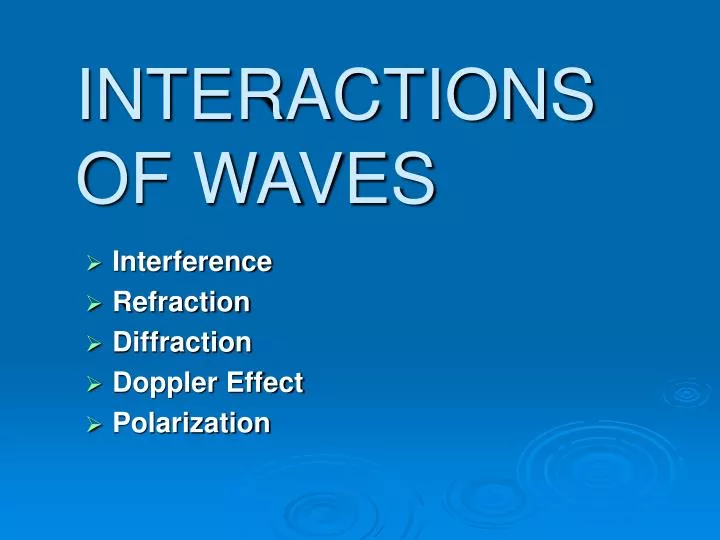 INTERACTIONS OF WAVES

➢ Interference
➢ Refraction
➢ Diffraction
➢ Doppler Effect
➢ Polarization